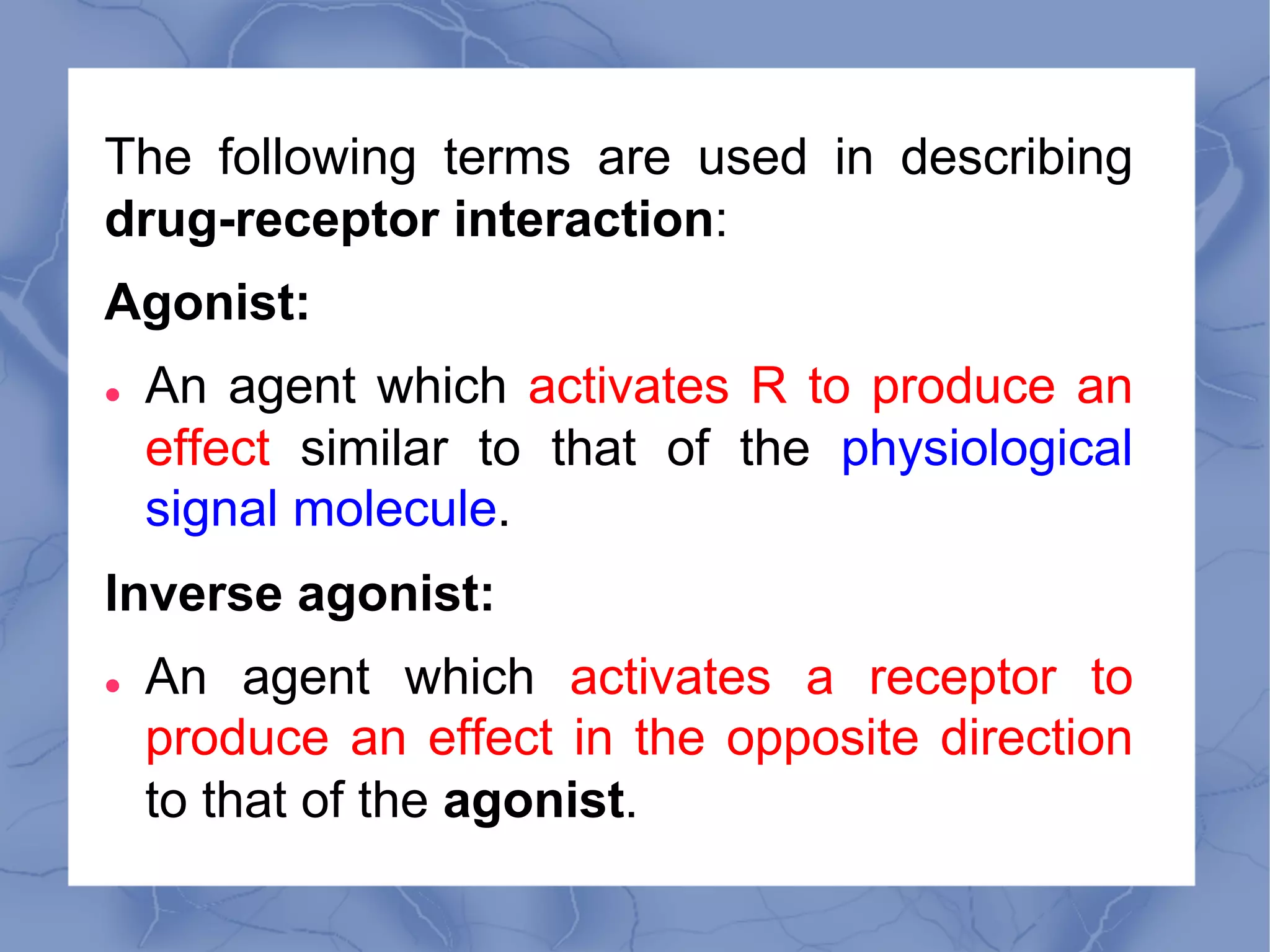 The following terms are used in describing drug-receptor interaction:

Agonist:

• An agent which activates R to produce an effect similar to that of the physiological signal molecule.

Inverse agonist:

• An agent which activates a receptor to produce an effect in the opposite direction to that of the agonist.